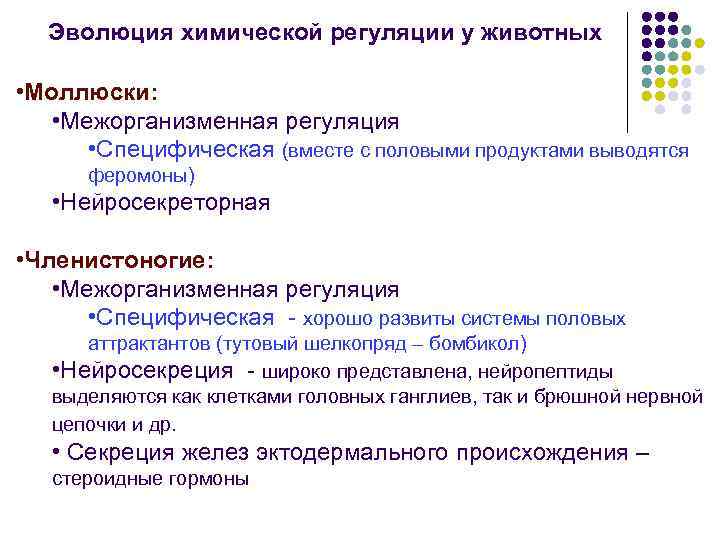 Эволюция химической регуляции у животных

•Моллюски:

•Межорганизменная регуляция

•Специфическая (вместе с половыми продуктами выводятся феромоны)

•Нейросекреторная

•Членистоногие:

•Межорганизменная регуляция

•Специфическая - хорошо развиты системы половых аттрактантов (тутовый шелкопряд – бомбикол)

•Нейросекреция - широко представлена, нейропептиды выделяются как клетками головных ганглиев, так и брюшной нервной цепочки и др.

• Секреция желез эктодермального происхождения – стероидные гормоны